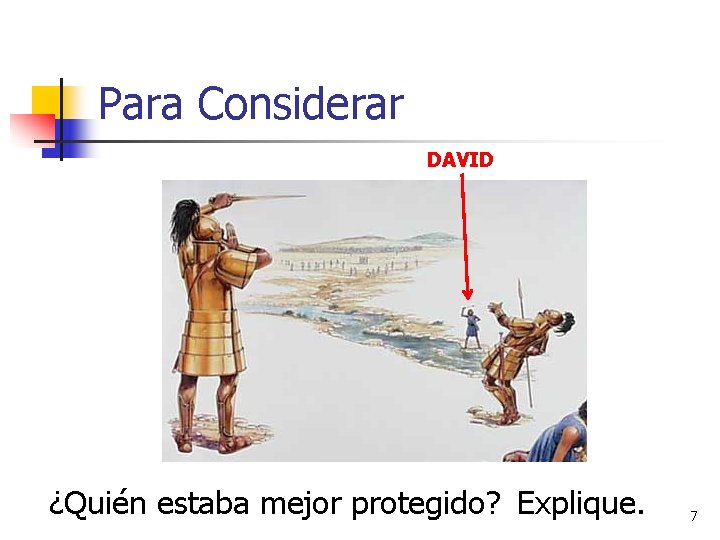 Para Considerar

DAVID

¿Quién estaba mejor protegido? Explique.

7